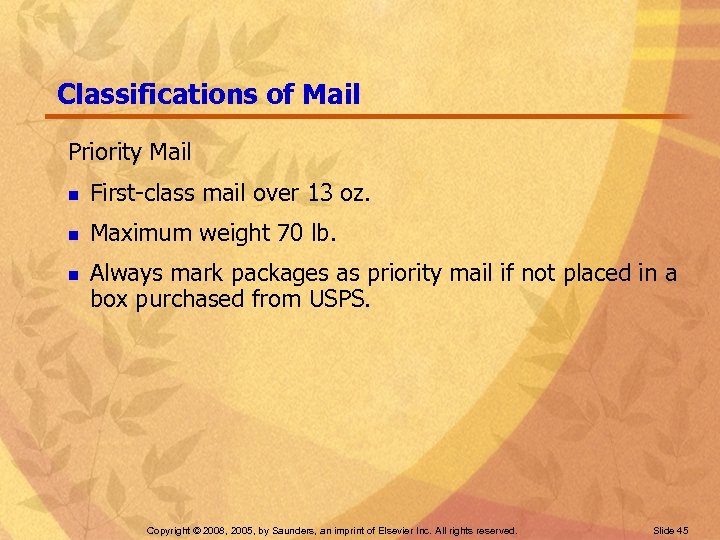 Classifications of Mail

Priority Mail

- First-class mail over 13 oz.
- Maximum weight 70 lb.
- Always mark packages as priority mail if not placed in a box purchased from USPS.

Copyright © 2008, 2005, by Saunders, an imprint of Elsevier Inc. All rights reserved.

Slide 45